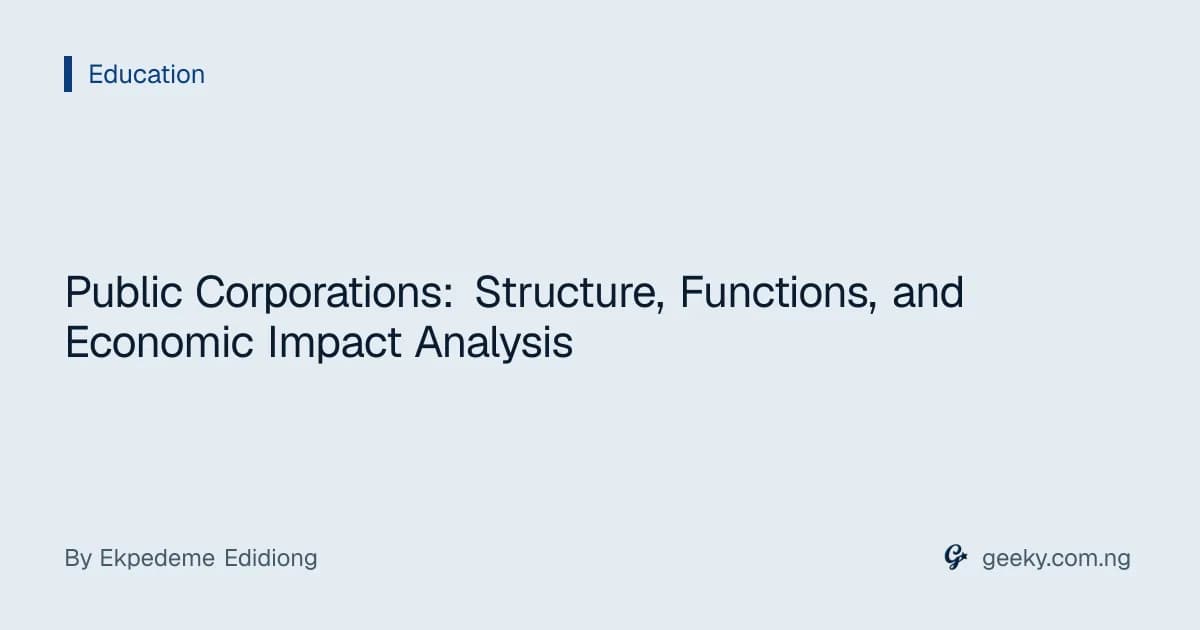 Education

Public Corporations: Structure, Functions, and Economic Impact Analysis

By Ekpedeme Edidiong

geeky.com.ng